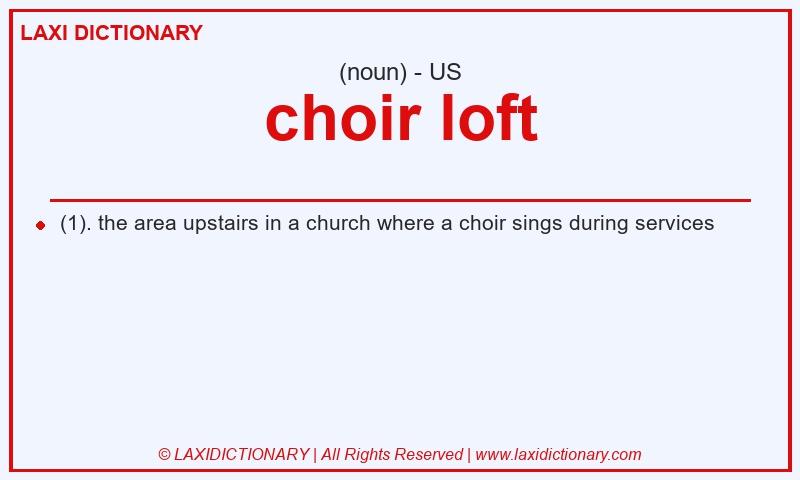 LAXI DICTIONARY

(noun) - US

choir loft

(1). the area upstairs in a church where a choir sings during services

© LAXIDICTIONARY | All Rights Reserved | www.laxidictionary.com